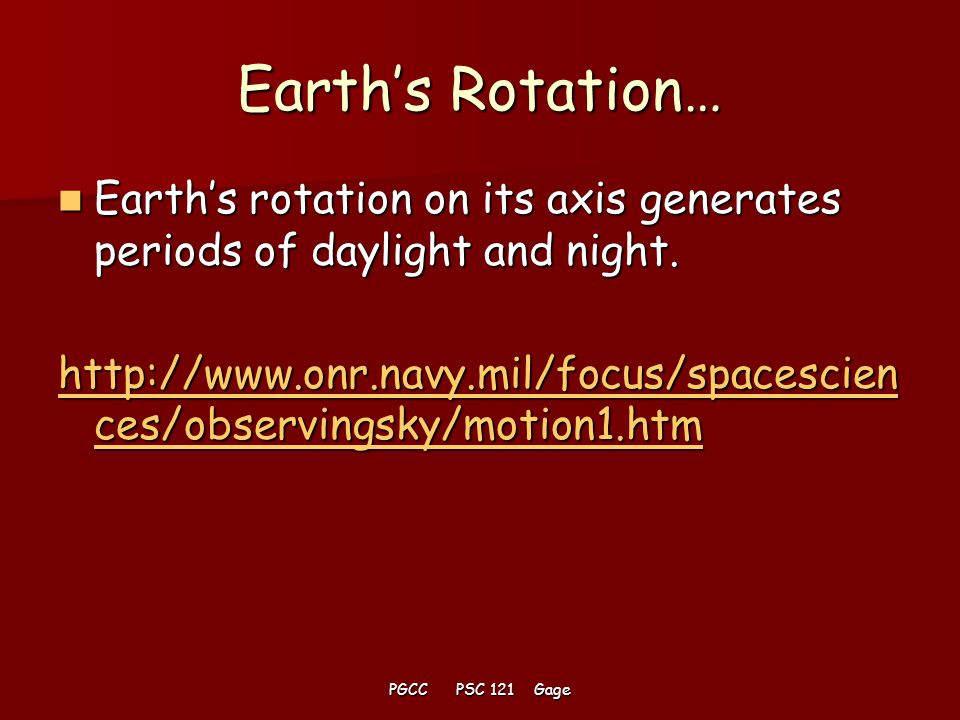 Earth's Rotation…

Earth's rotation on its axis generates periods of daylight and night.

http://www.onr.navy.mil/focus/spacesciences/observingsky/motion1.htm

PGCC PSC 121 Gage